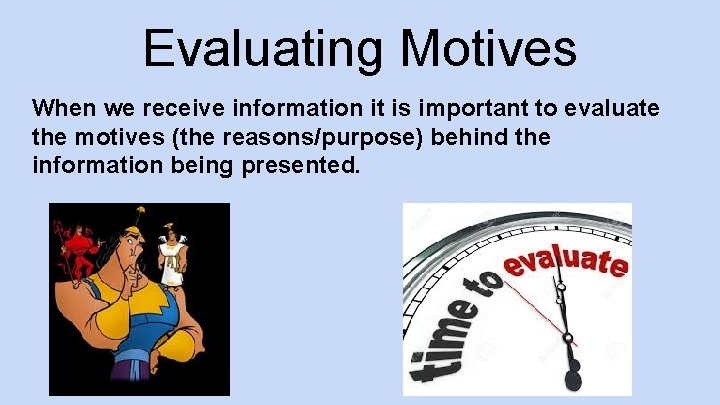 Evaluating Motives

When we receive information it is important to evaluate the motives (the reasons/purpose) behind the information being presented.

time to evaluate